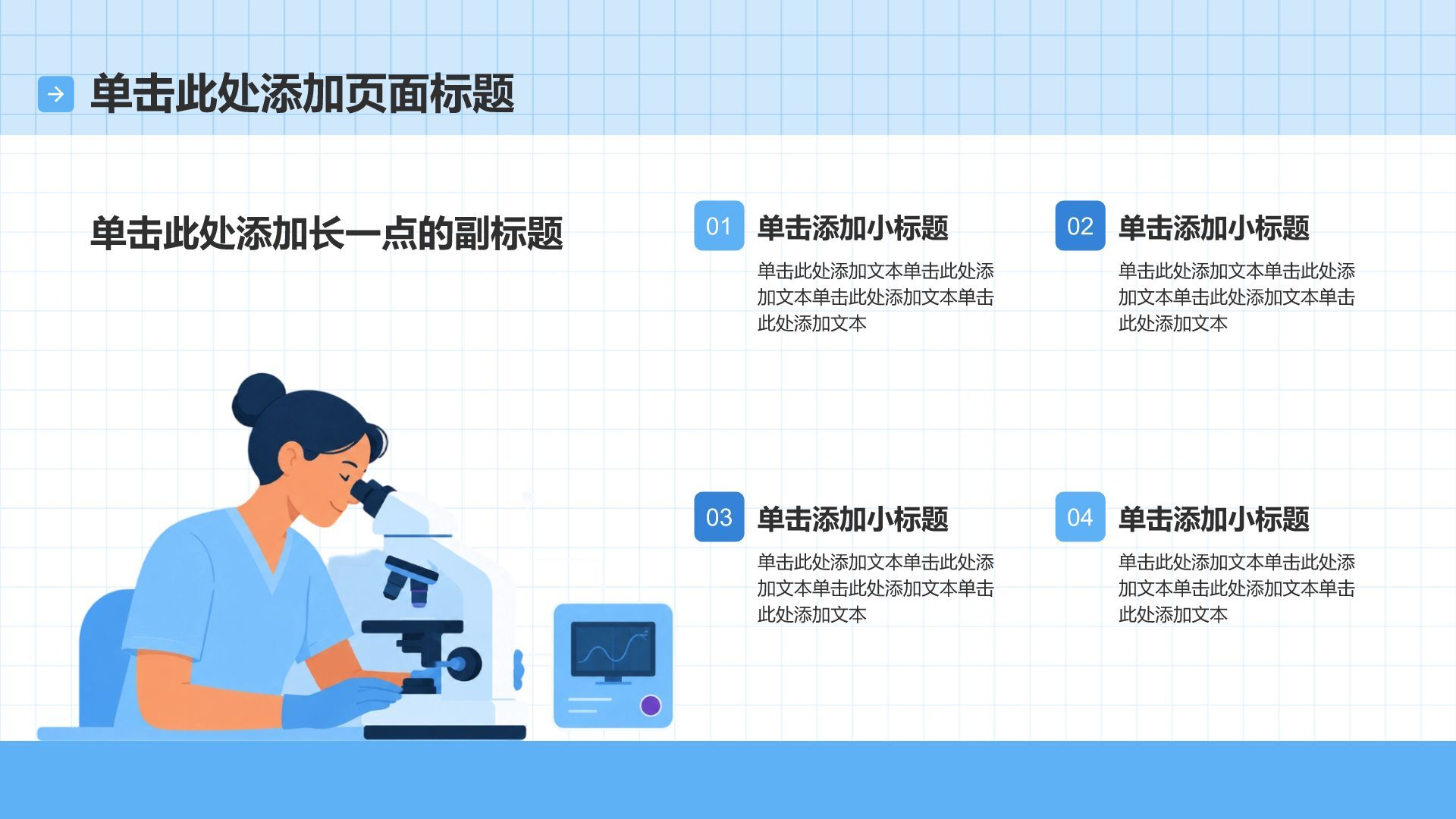 单击此处添加页面标题

单击此处添加长一点的副标题

01
单击添加小标题
单击此处添加文本单击此处添加文本单击此处添加文本单击此处添加文本

02
单击添加小标题
单击此处添加文本单击此处添加文本单击此处添加文本单击此处添加文本

03
单击添加小标题
单击此处添加文本单击此处添加文本单击此处添加文本单击此处添加文本

04
单击添加小标题
单击此处添加文本单击此处添加文本单击此处添加文本单击此处添加文本